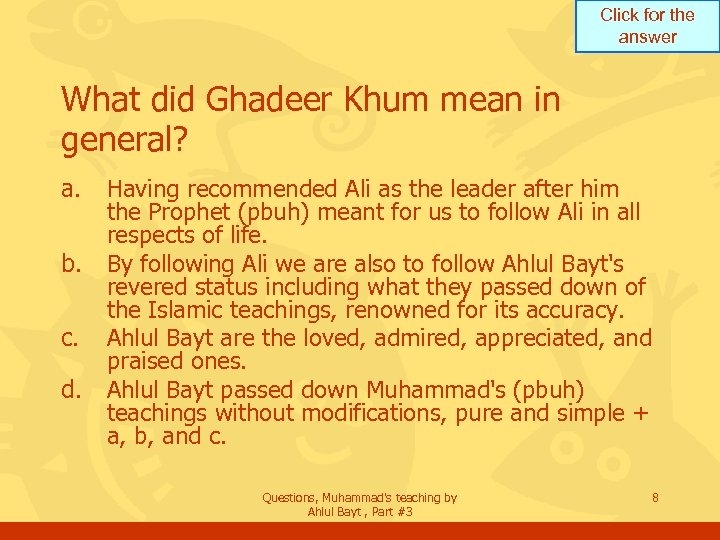 Click for the answer

What did Ghadeer Khum mean in general?

a. Having recommended Ali as the leader after him the Prophet (pbuh) meant for us to follow Ali in all respects of life.

b. By following Ali we are also to follow Ahlul Bayt's revered status including what they passed down of the Islamic teachings, renowned for its accuracy.

c. Ahlul Bayt are the loved, admired, appreciated, and praised ones.

d. Ahlul Bayt passed down Muhammad's (pbuh) teachings without modifications, pure and simple + a, b, and c.

Questions, Muhammad's teaching by Ahlul Bayt , Part #3

8